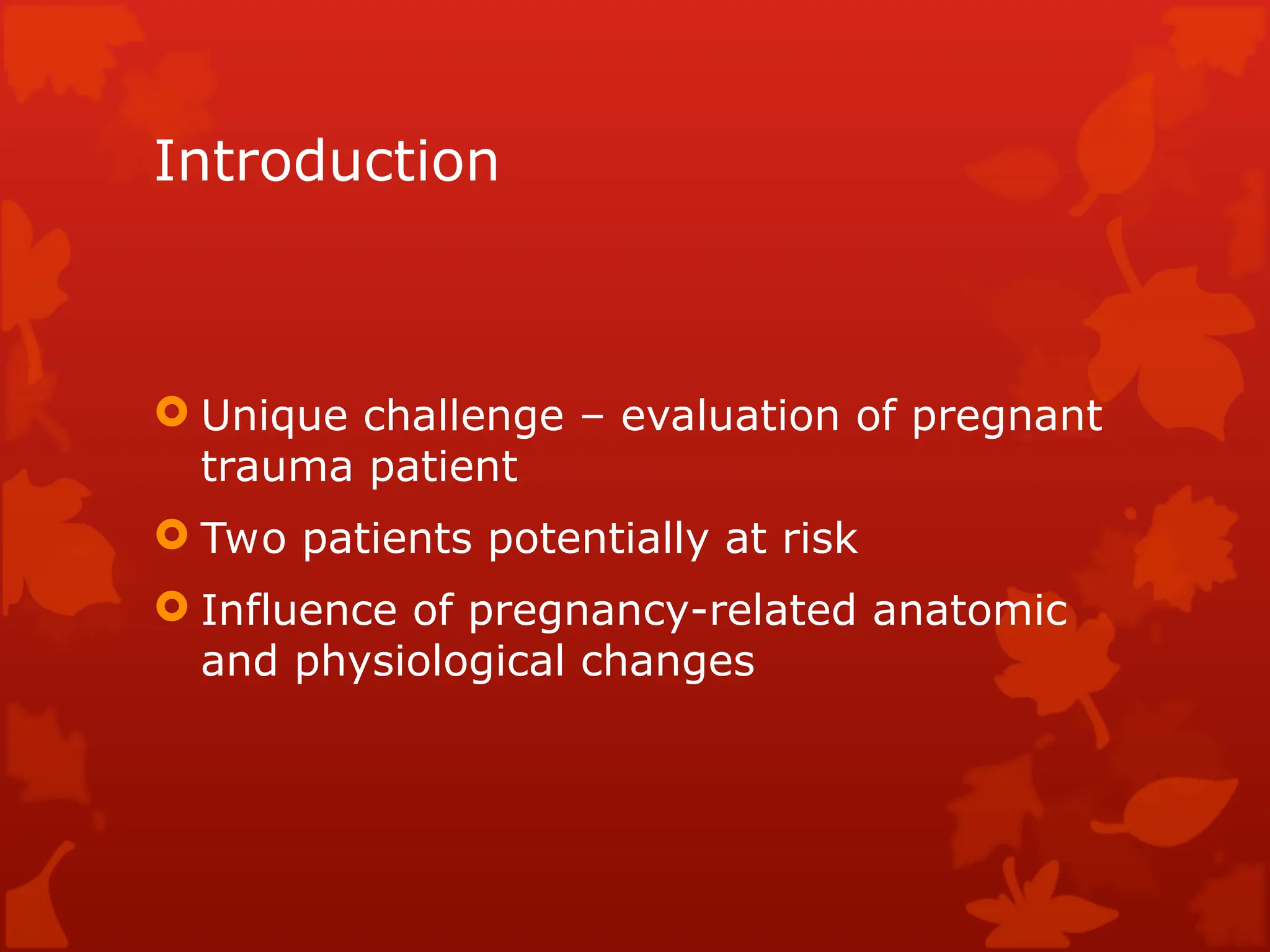 Introduction

Unique challenge – evaluation of pregnant trauma patient

Two patients potentially at risk

Influence of pregnancy-related anatomic and physiological changes